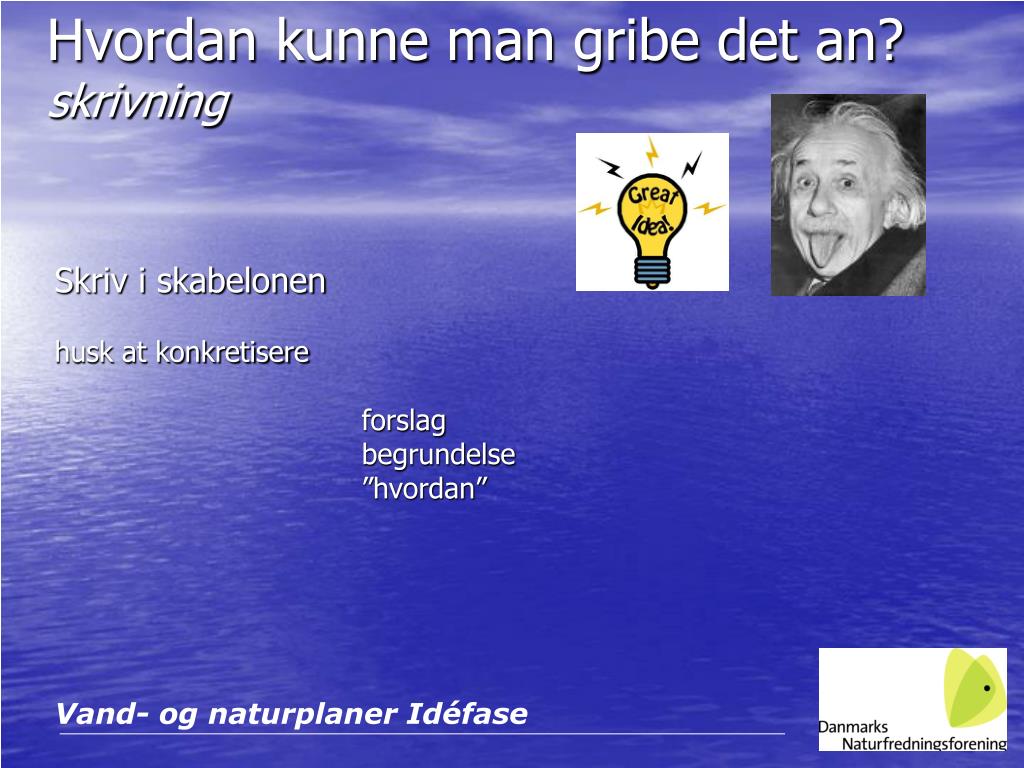 Hvordan kunne man gribe det an?
skrivning

Great Idea!

Skriv i skabelonen

husk at konkretisere

forslag
begrundelse
”hvordan”

Vand- og naturplaner Idéfase

Danmarks Naturfredningsforening